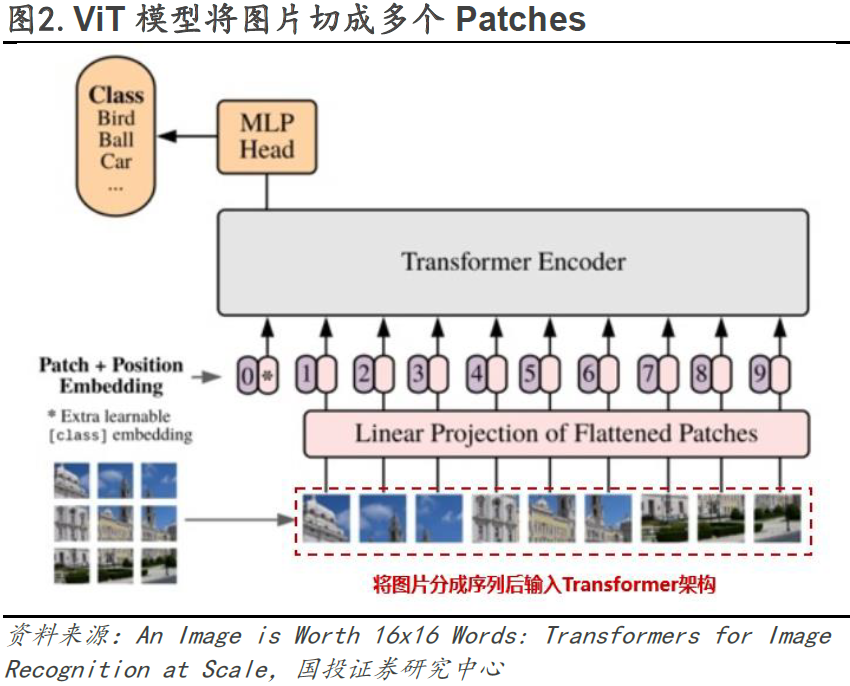 图2. ViT 模型将图片切成多个 Patches

Class
Bird
Ball
Car
...

MLP Head

Transformer Encoder

Patch + Position Embedding

* Extra learnable [class] embedding

0 * 1 2 3 4 5 6 7 8 9

Linear Projection of Flattened Patches

将图片分成序列后输入Transformer架构

资料来源：An Image is Worth 16x16 Words: Transformers for Image Recognition at Scale, 国投证券研究中心